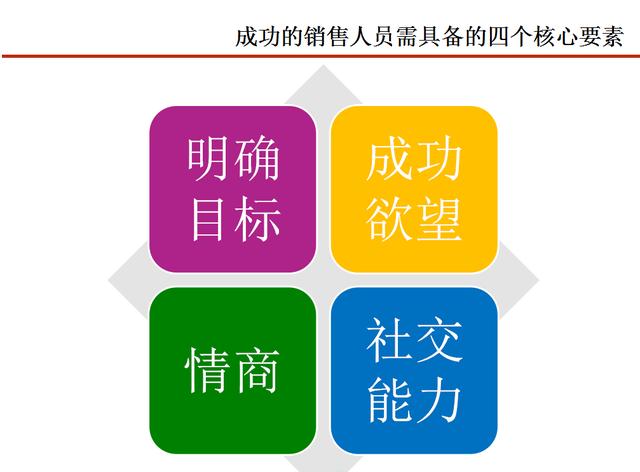 成功的销售人员需具备的四个核心要素

明确目标

成功欲望

情商

社交能力